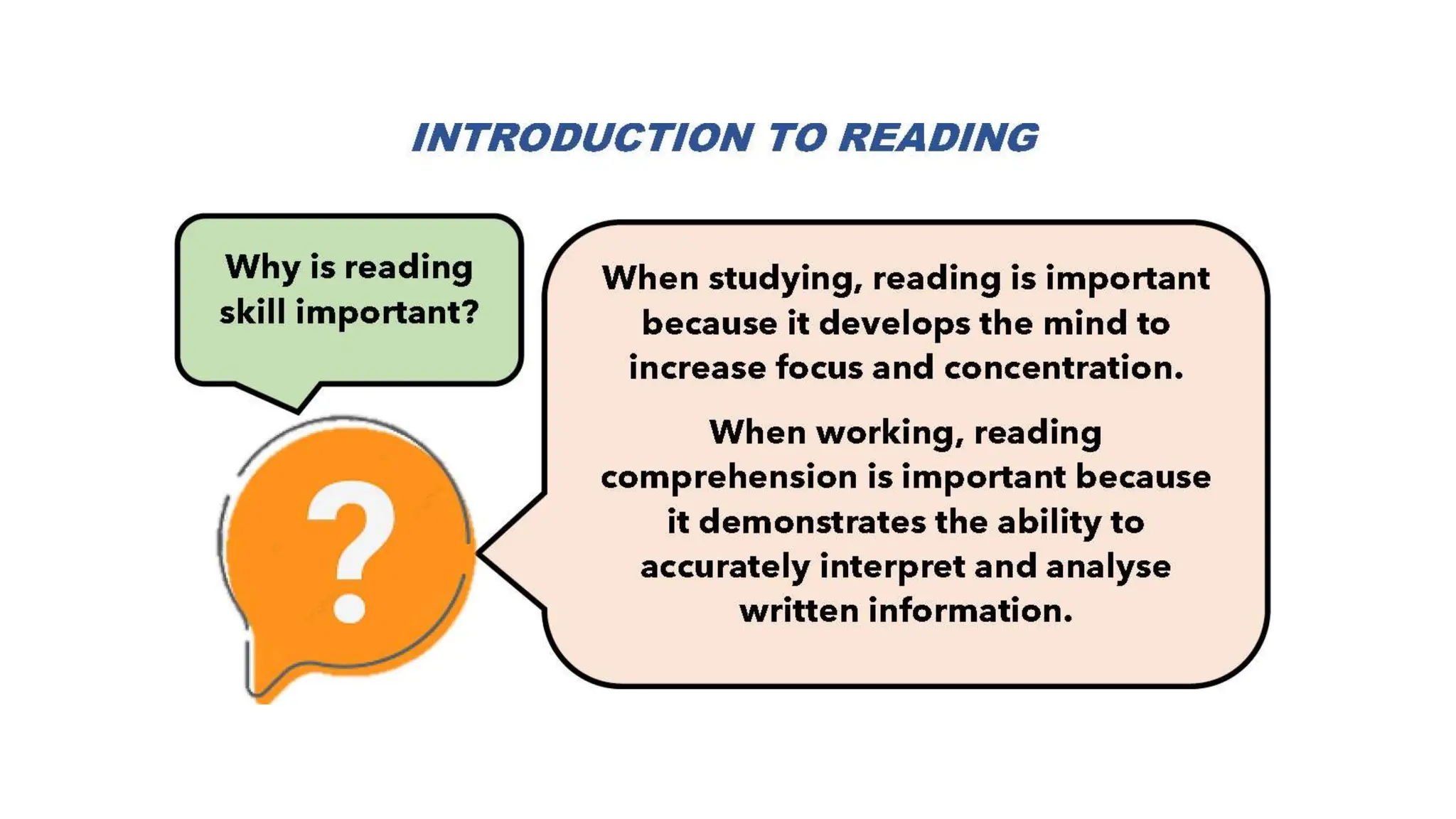 INTRODUCTION TO READING

Why is reading skill important?

?

When studying, reading is important because it develops the mind to increase focus and concentration.

When working, reading comprehension is important because it demonstrates the ability to accurately interpret and analyse written information.